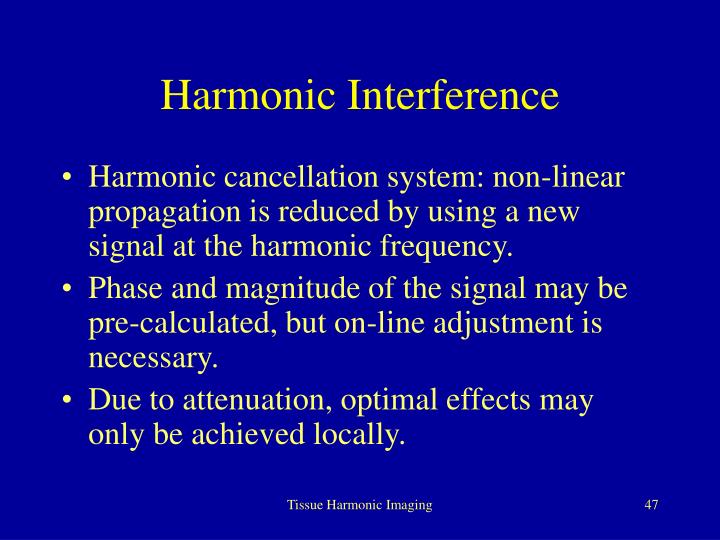 Harmonic Interference

• Harmonic cancellation system: non-linear propagation is reduced by using a new signal at the harmonic frequency.
• Phase and magnitude of the signal may be pre-calculated, but on-line adjustment is necessary.
• Due to attenuation, optimal effects may only be achieved locally.

Tissue Harmonic Imaging

47